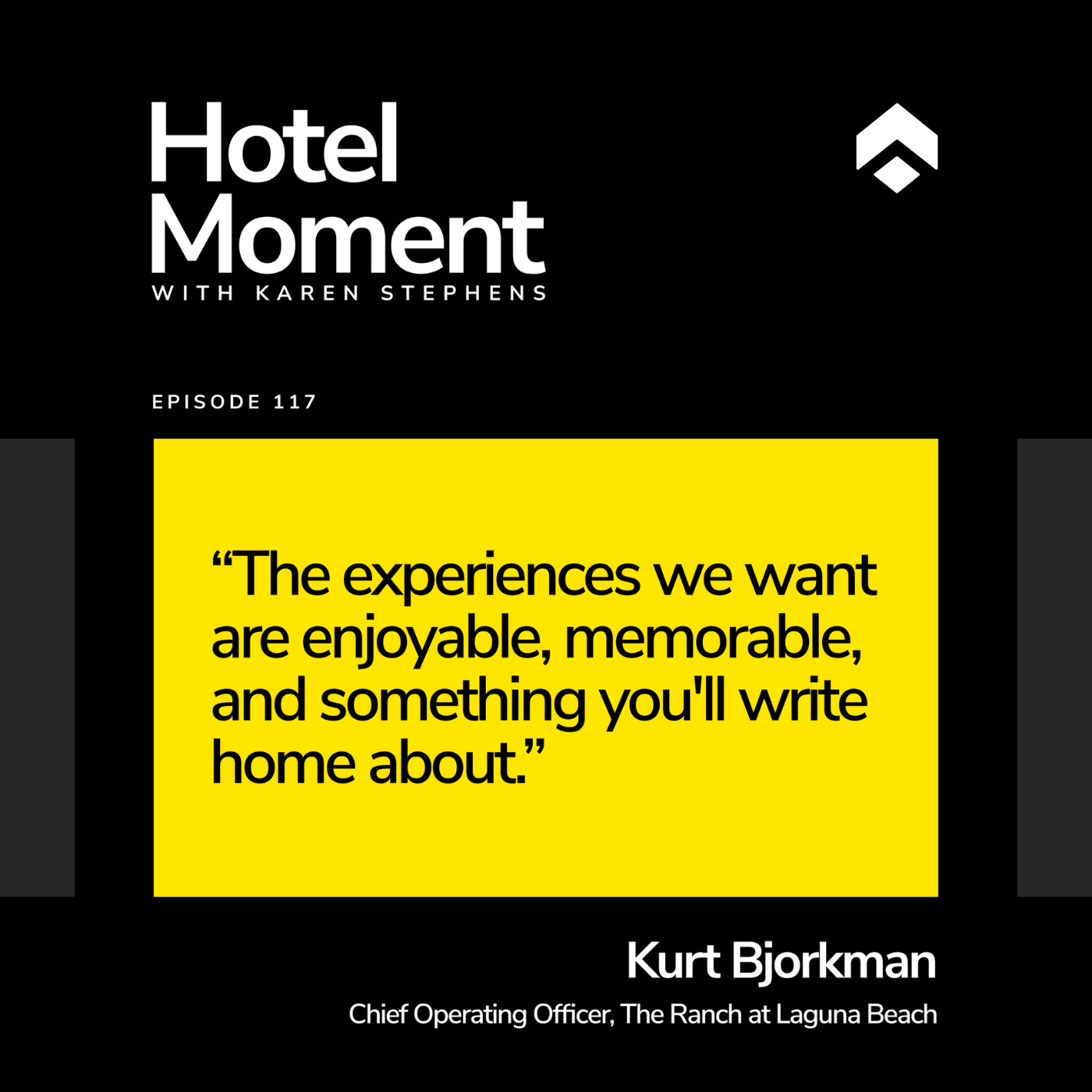 Hotel Moment
WITH KAREN STEPHENS

EPISODE 117

“The experiences we want are enjoyable, memorable, and something you'll write home about.”

Kurt Bjorkman
Chief Operating Officer, The Ranch at Laguna Beach